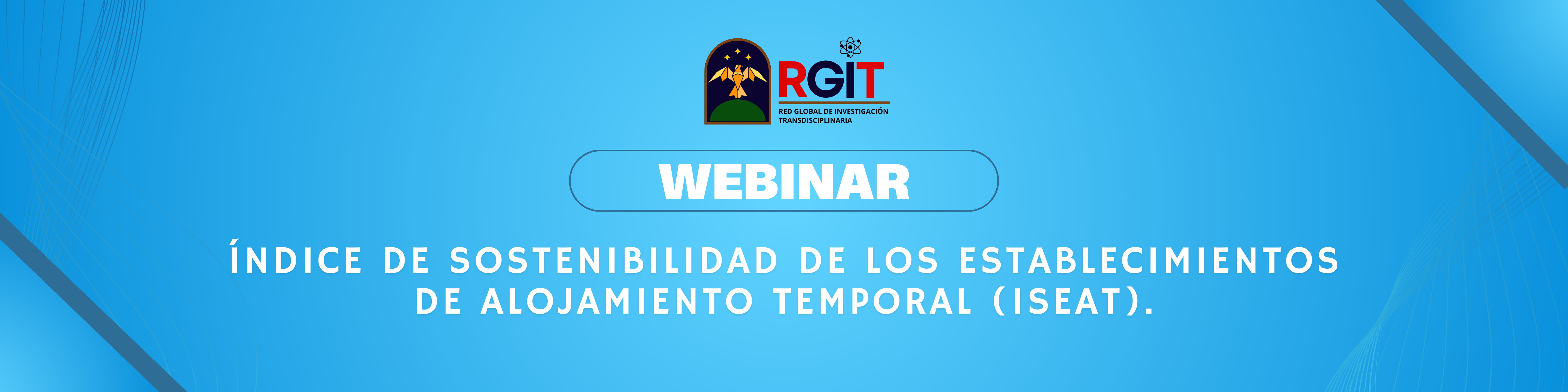 RGIT
RED GLOBAL DE INVESTIGACIÓN TRANSDISCIPLINARIA

WEBINAR

ÍNDICE DE SOSTENIBILIDAD DE LOS ESTABLECIMIENTOS DE ALOJAMIENTO TEMPORAL (ISEAT).